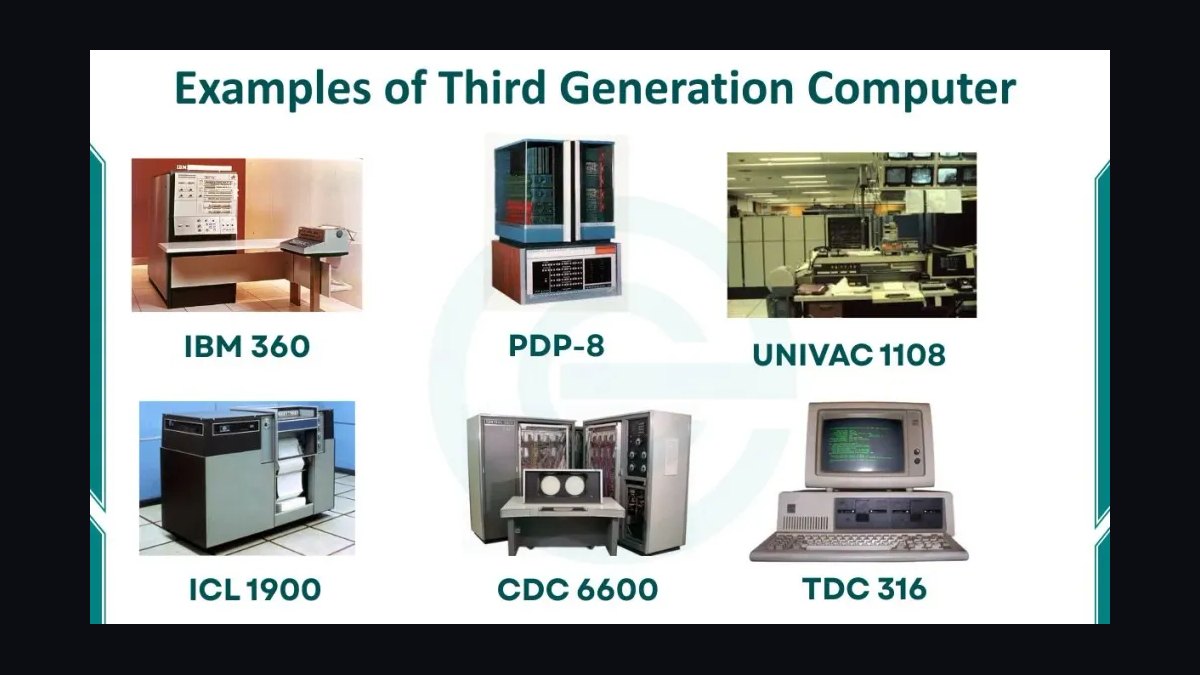 Examples of Third Generation Computer

IBM 360

PDP-8

UNIVAC 1108

ICL 1900

CDC 6600

TDC 316